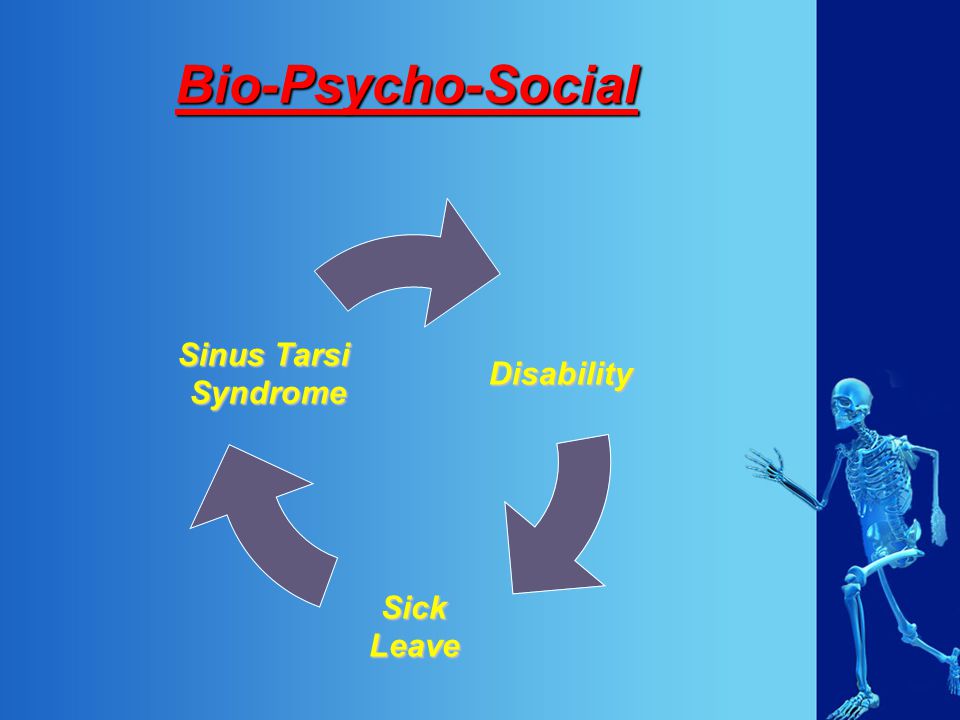 Bio-Psycho-Social

Sinus Tarsi Syndrome

Disability

Sick Leave